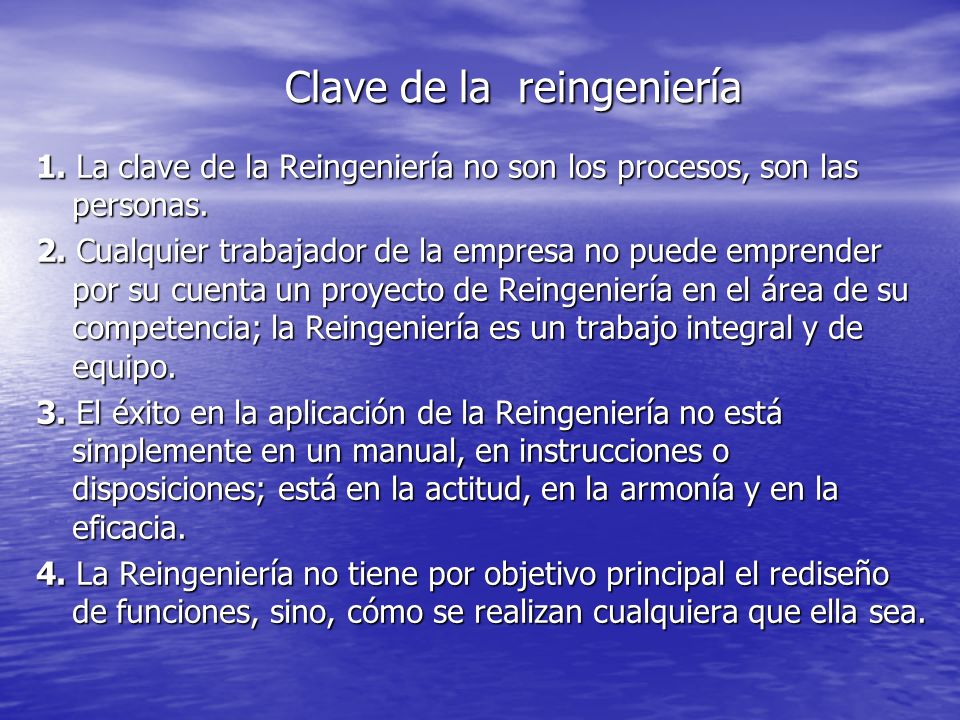 Clave de la  reingeniería

1. La clave de la Reingeniería no son los procesos, son las personas.

2. Cualquier trabajador de la empresa no puede emprender por su cuenta un proyecto de Reingeniería en el área de su competencia; la Reingeniería es un trabajo integral y de equipo.

3. El éxito en la aplicación de la Reingeniería no está simplemente en un manual, en instrucciones o disposiciones; está en la actitud, en la armonía y en la eficacia.

4. La Reingeniería no tiene por objetivo principal el rediseño de funciones, sino, cómo se realizan cualquiera que ella sea.